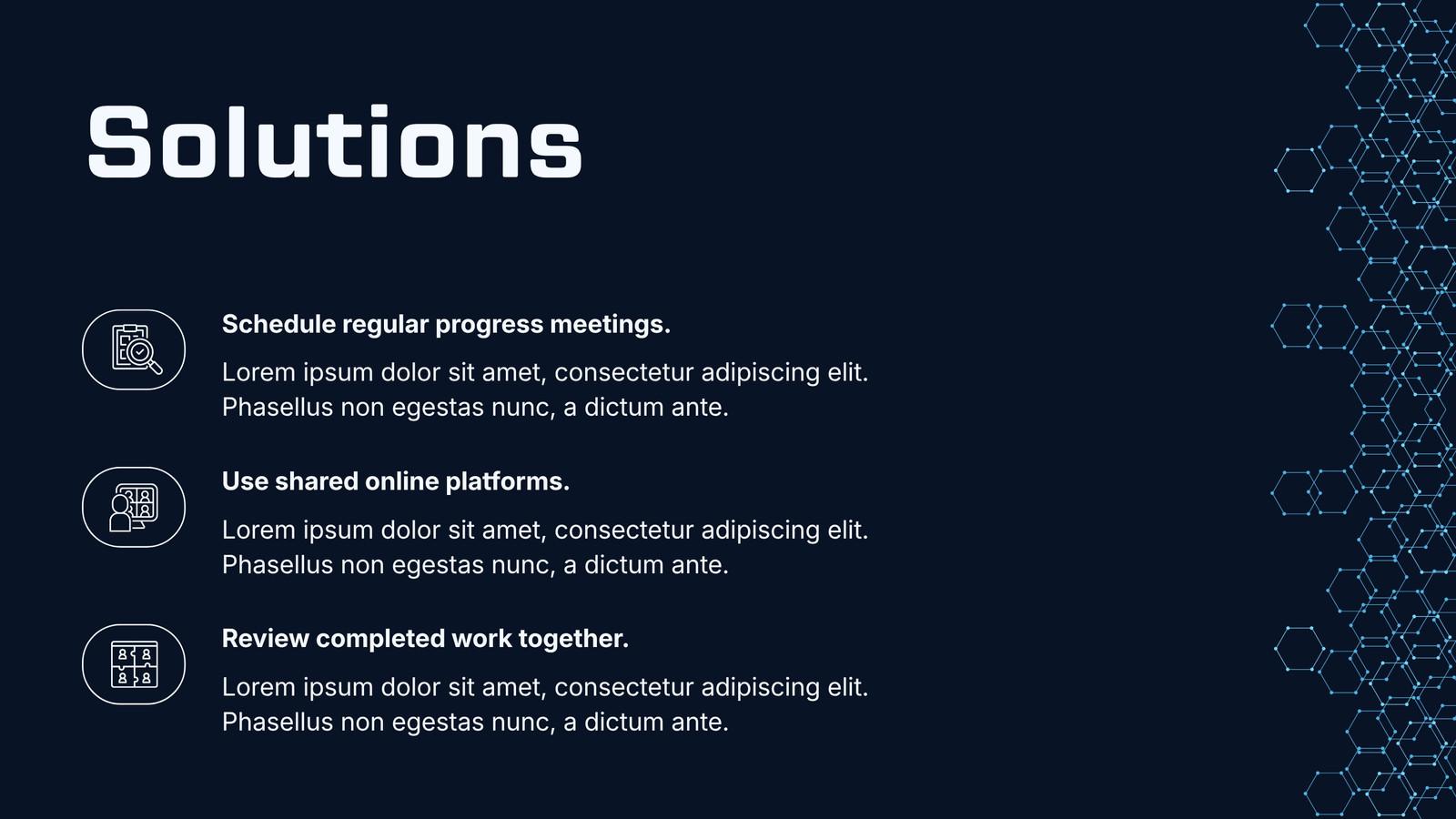 Solutions

Schedule regular progress meetings.

Lorem ipsum dolor sit amet, consectetur adipiscing elit. Phasellus non egestas nunc, a dictum ante.

Use shared online platforms.

Lorem ipsum dolor sit amet, consectetur adipiscing elit. Phasellus non egestas nunc, a dictum ante.

Review completed work together.

Lorem ipsum dolor sit amet, consectetur adipiscing elit. Phasellus non egestas nunc, a dictum ante.